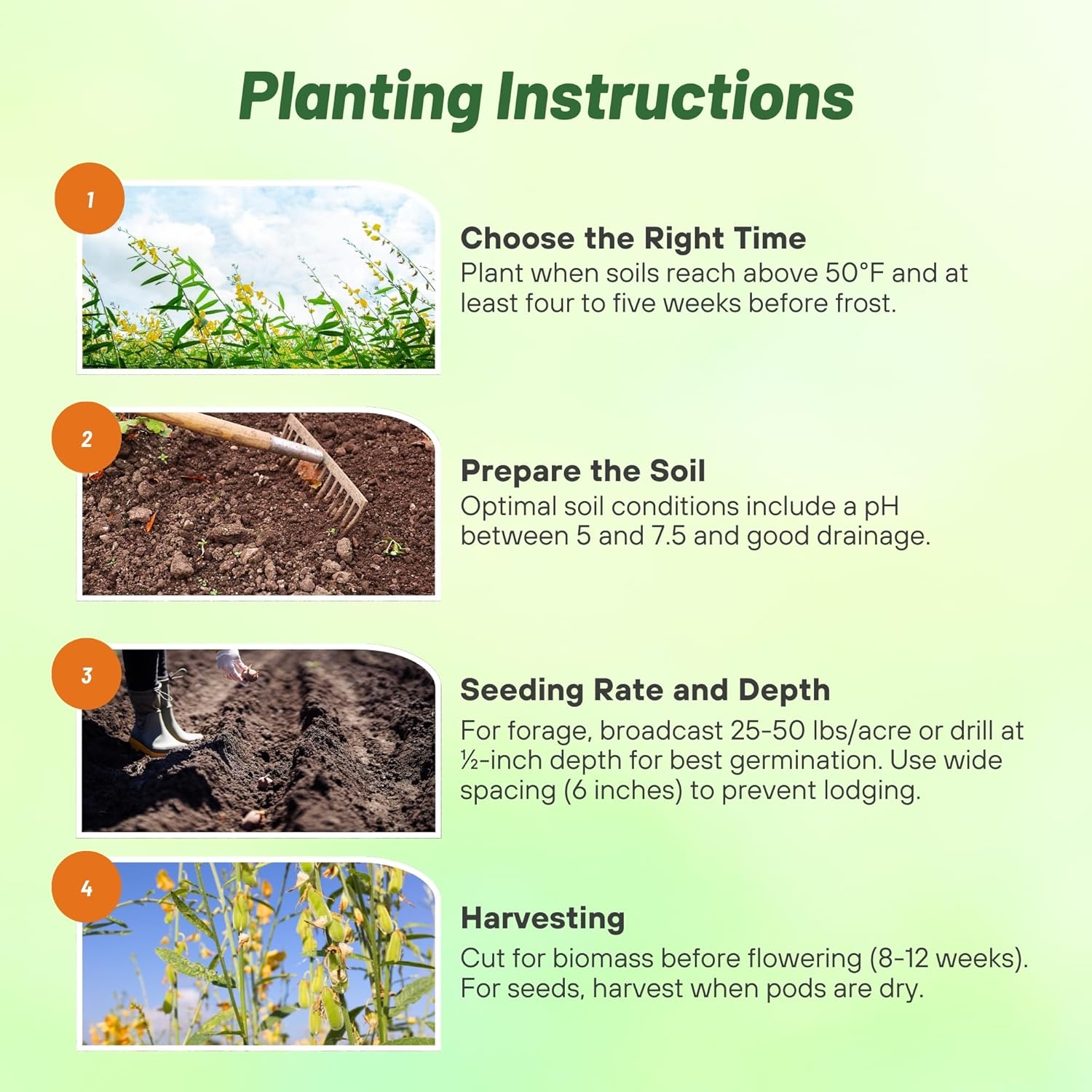 Planting Instructions

1

Choose the Right Time
Plant when soils reach above 50°F and at least four to five weeks before frost.

2

Prepare the Soil
Optimal soil conditions include a pH between 5 and 7.5 and good drainage.

3

Seeding Rate and Depth
For forage, broadcast 25-50 lbs/acre or drill at ½-inch depth for best germination. Use wide spacing (6 inches) to prevent lodging.

4

Harvesting
Cut for biomass before flowering (8-12 weeks). For seeds, harvest when pods are dry.